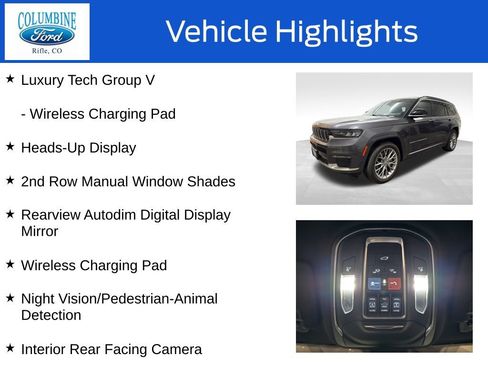 COLUMBINE
Ford
Rifle, CO

Vehicle Highlights

★ Luxury Tech Group V

- Wireless Charging Pad

★ Heads-Up Display

★ 2nd Row Manual Window Shades

★ Rearview Autodim Digital Display Mirror

★ Wireless Charging Pad

★ Night Vision/Pedestrian-Animal Detection

★ Interior Rear Facing Camera